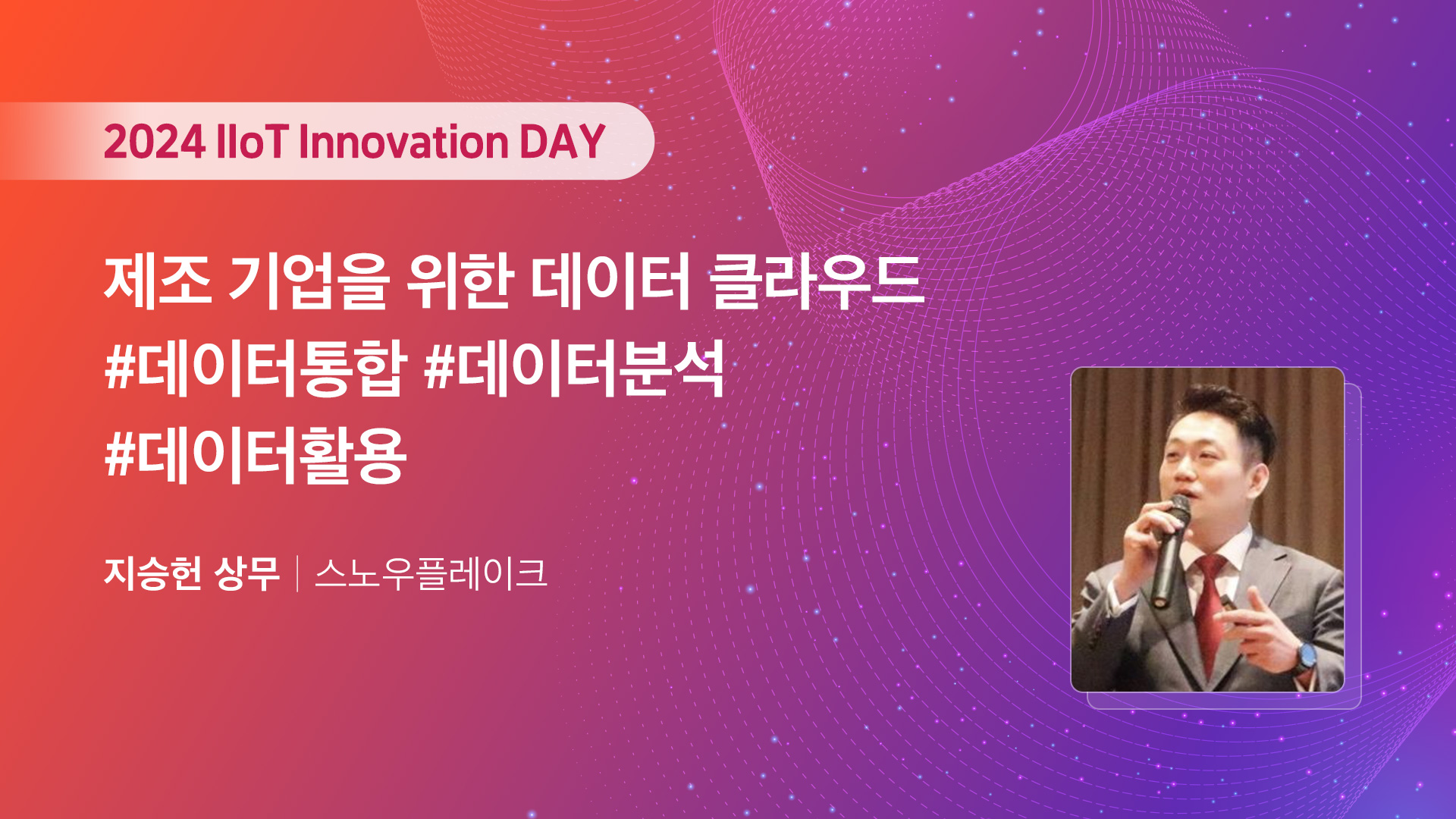 2024 IIoT Innovation DAY

제조 기업을 위한 데이터 클라우드
#데이터통합 #데이터분석
#데이터활용

지승헌 상무 | 스노우플레이크